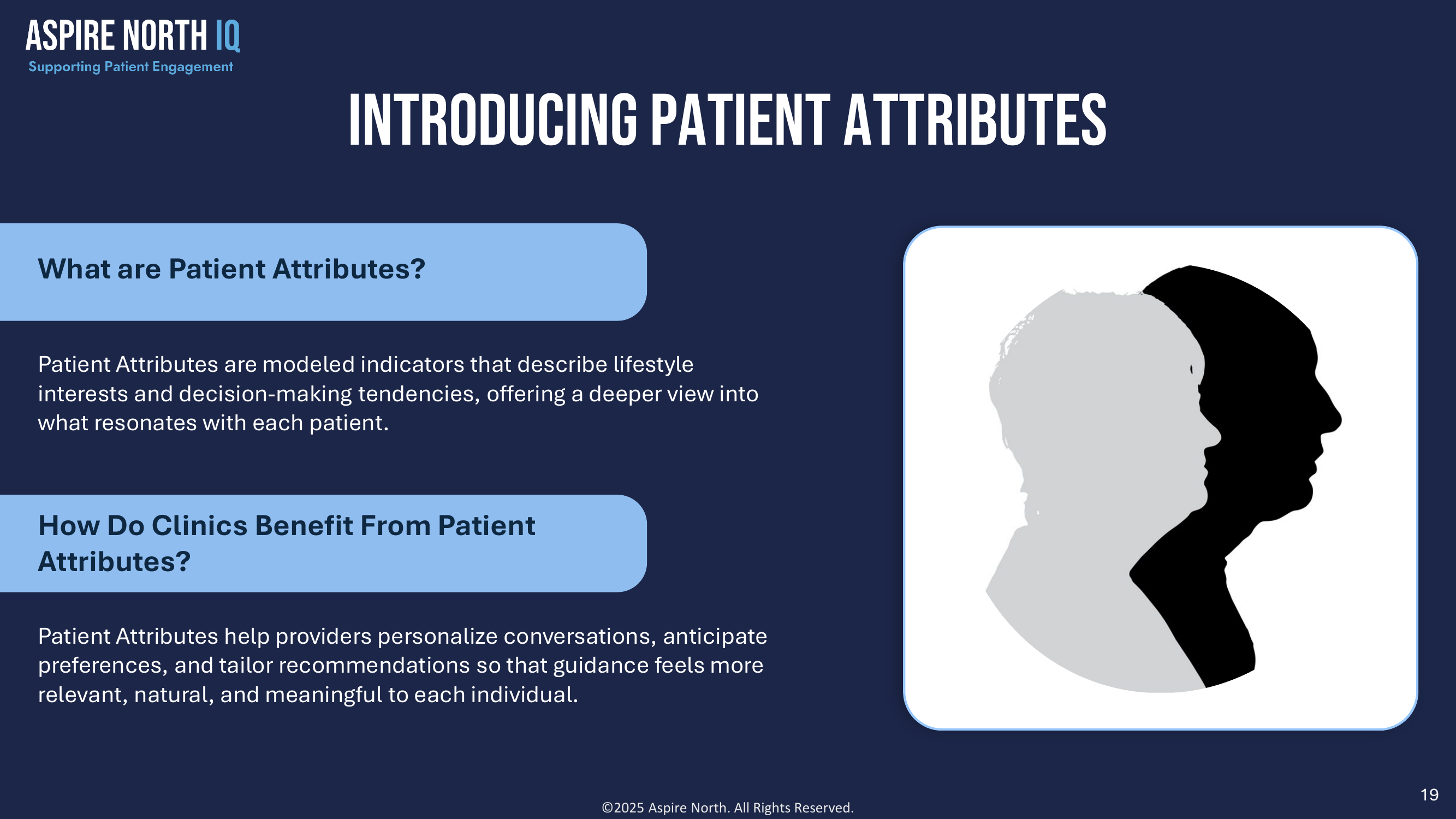 ASPIRE NORTH IQ
Supporting Patient Engagement

INTRODUCING PATIENT ATTRIBUTES

What are Patient Attributes?

Patient Attributes are modeled indicators that describe lifestyle interests and decision-making tendencies, offering a deeper view into what resonates with each patient.

How Do Clinics Benefit From Patient Attributes?

Patient Attributes help providers personalize conversations, anticipate preferences, and tailor recommendations so that guidance feels more relevant, natural, and meaningful to each individual.

©2025 Aspire North. All Rights Reserved.

19